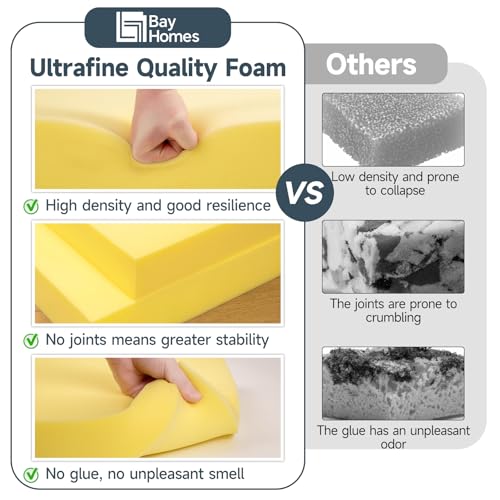 Bay Homes

Ultrafine Quality Foam

High density and good resilience

No joints means greater stability

No glue, no unpleasant smell

VS

Others

Low density and prone to collapse

The joints are prone to crumbling

The glue has an unpleasant odor